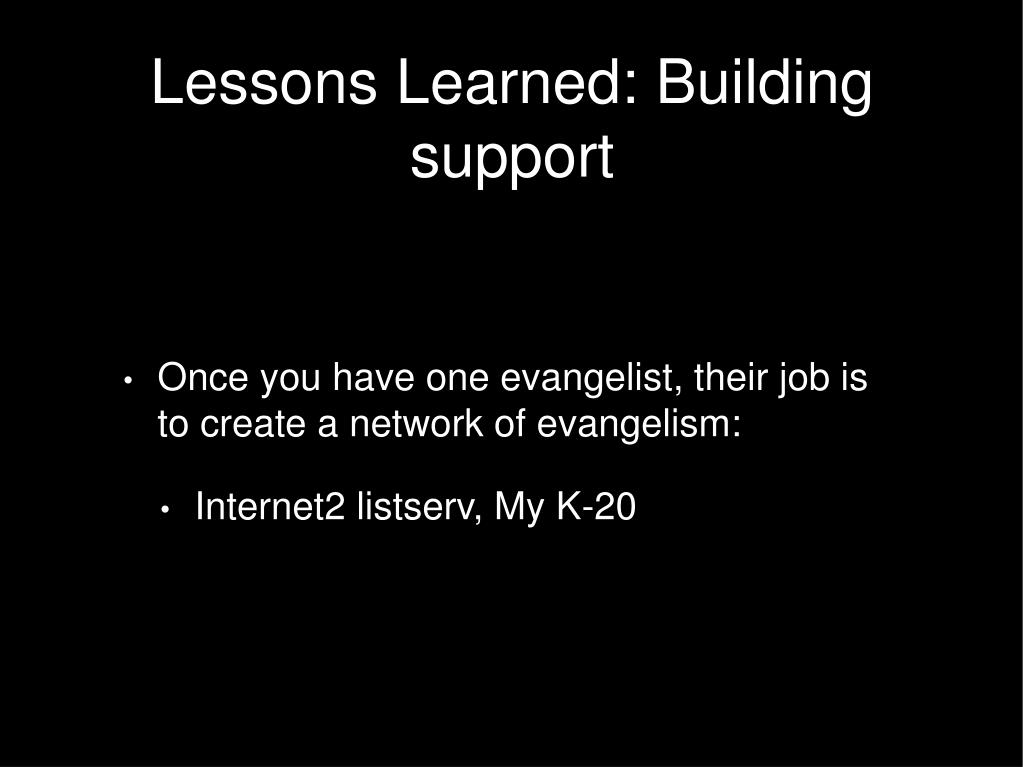 Lessons Learned: Building support

• Once you have one evangelist, their job is to create a network of evangelism:

• Internet2 listserv, My K-20